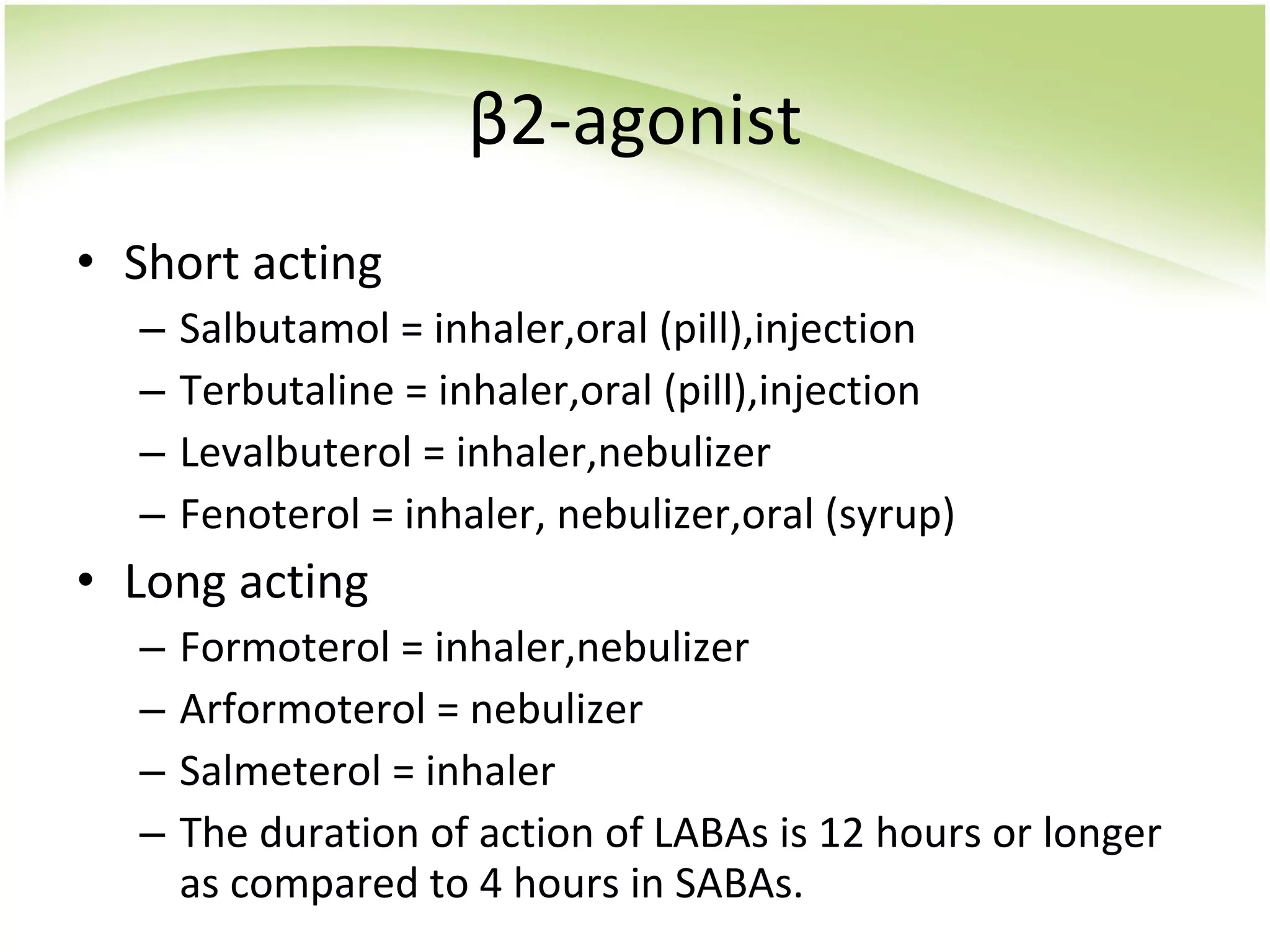 β2-agonist

• Short acting
– Salbutamol = inhaler,oral (pill),injection
– Terbutaline = inhaler,oral (pill),injection
– Levalbuterol = inhaler,nebulizer
– Fenoterol = inhaler, nebulizer,oral (syrup)
• Long acting
– Formoterol = inhaler,nebulizer
– Arformoterol = nebulizer
– Salmeterol = inhaler
– The duration of action of LABAs is 12 hours or longer as compared to 4 hours in SABAs.